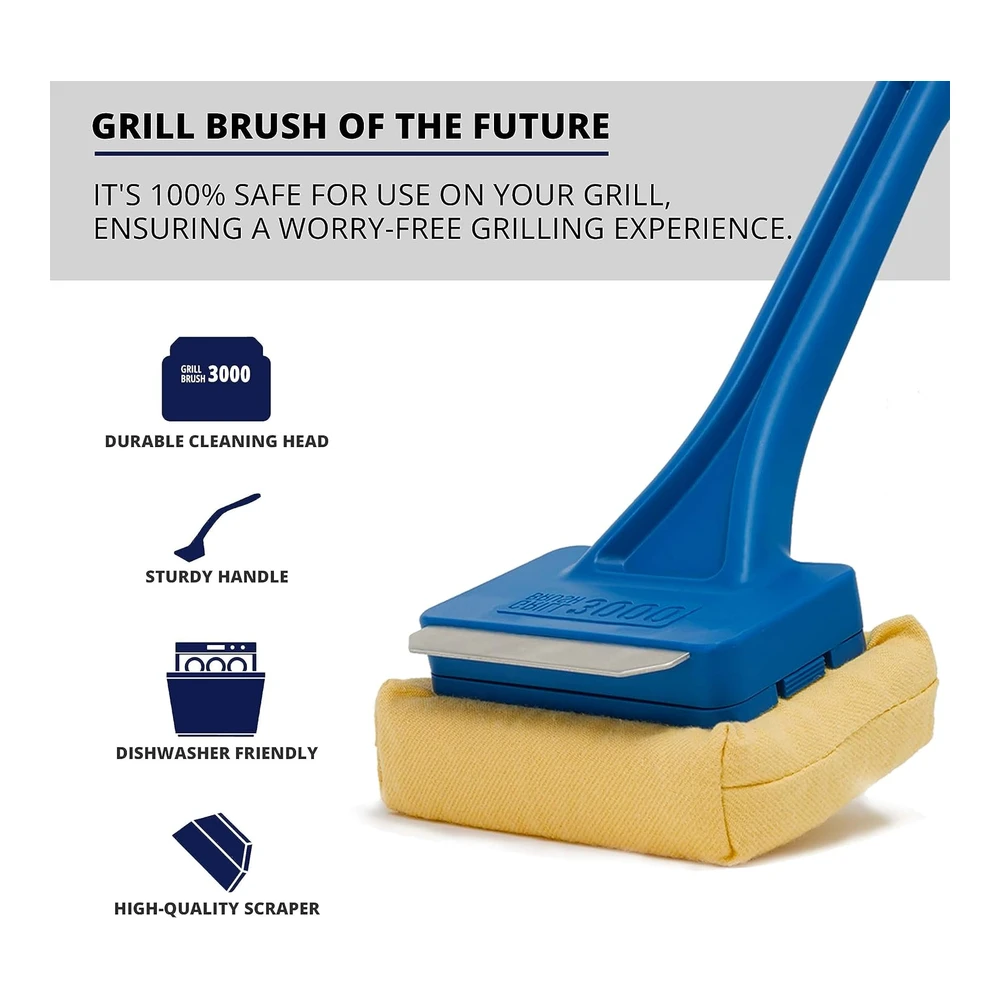 GRILL BRUSH OF THE FUTURE

IT'S 100% SAFE FOR USE ON YOUR GRILL, ENSURING A WORRY-FREE GRILLING EXPERIENCE.

GRILL BRUSH 3000

DURABLE CLEANING HEAD

STURDY HANDLE

DISHWASHER FRIENDLY

HIGH-QUALITY SCRAPER

GRILL BRUSH 3000